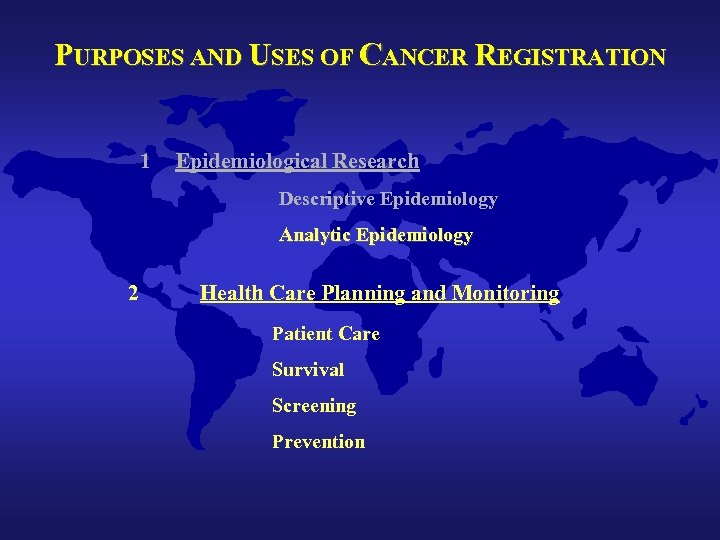 PURPOSES AND USES OF CANCER REGISTRATION

1 Epidemiological Research

Descriptive Epidemiology

Analytic Epidemiology

2 Health Care Planning and Monitoring

Patient Care

Survival

Screening

Prevention